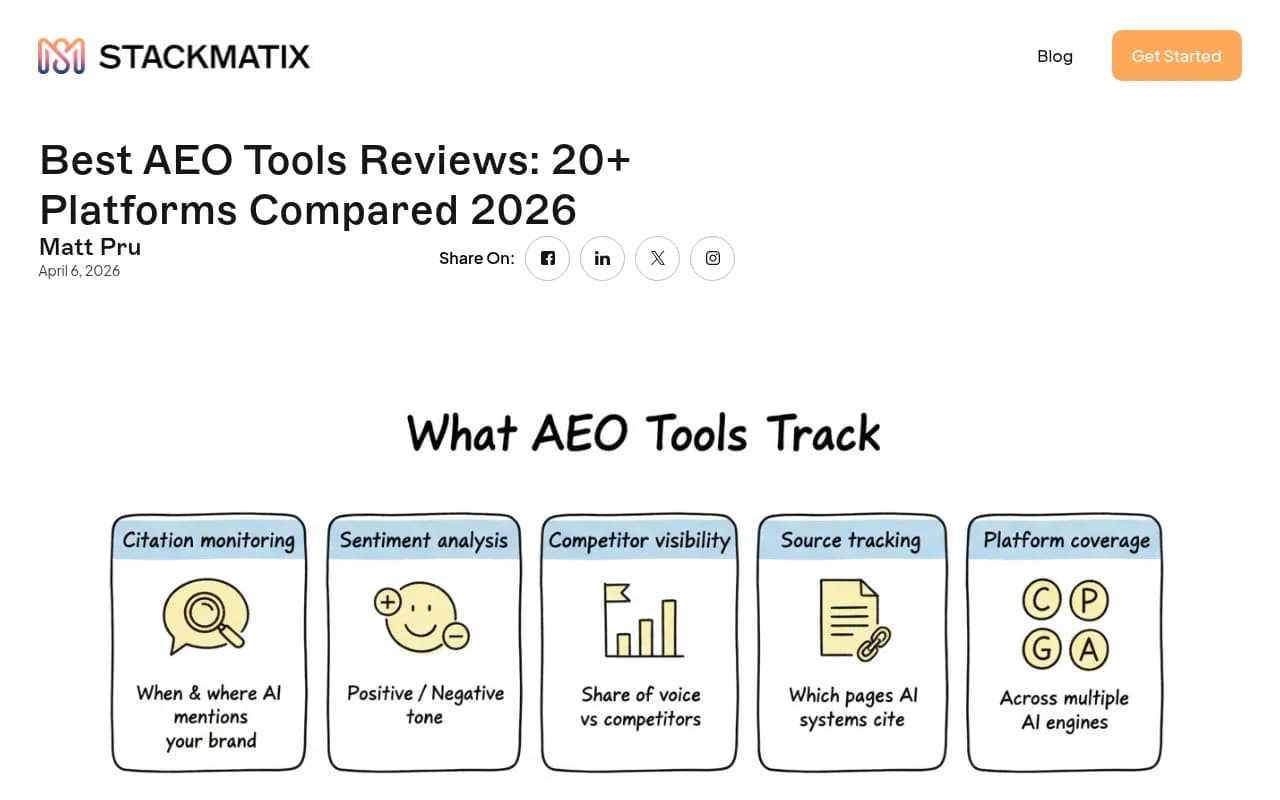 STACKMATIX

Blog

Get Started

Best AEO Tools Reviews: 20+ Platforms Compared 2026

Matt Pru
April 6, 2026

Share On:

What AEO Tools Track

Citation monitoring
When & where AI mentions your brand

Sentiment analysis
Positive / Negative tone

Competitor visibility
Share of voice vs competitors

Source tracking
Which pages AI systems cite

Platform coverage
C P G A
Across multiple AI engines